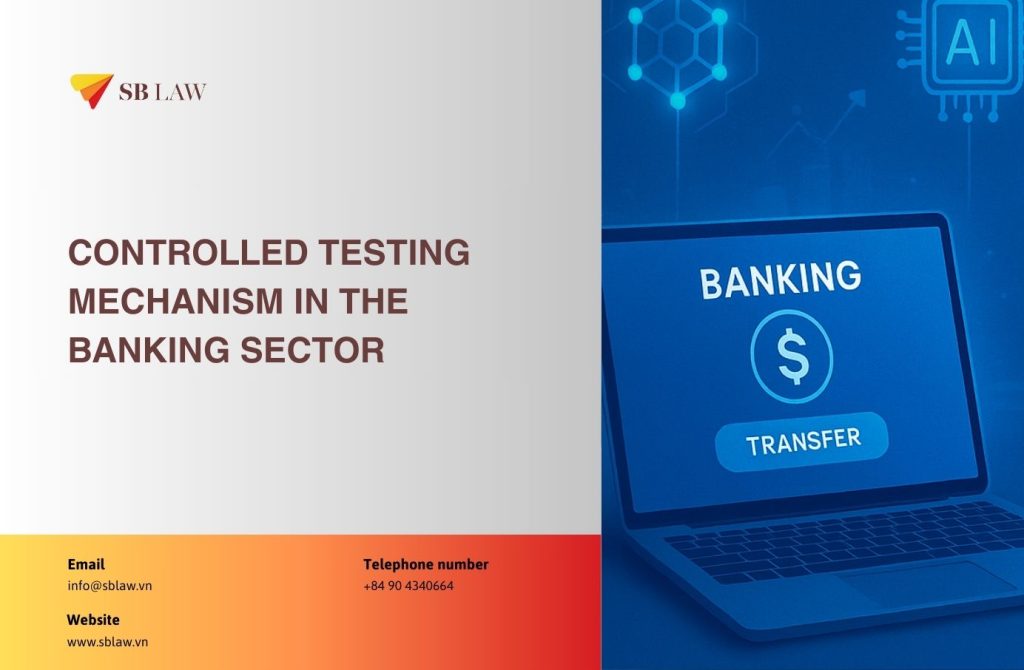 SB LAW

CONTROLLED TESTING MECHANISM IN THE BANKING SECTOR

Email
info@sblaw.vn

Telephone number
+84 90 4340664

Website
www.sblaw.vn

AI

BANKING

$

TRANSFER